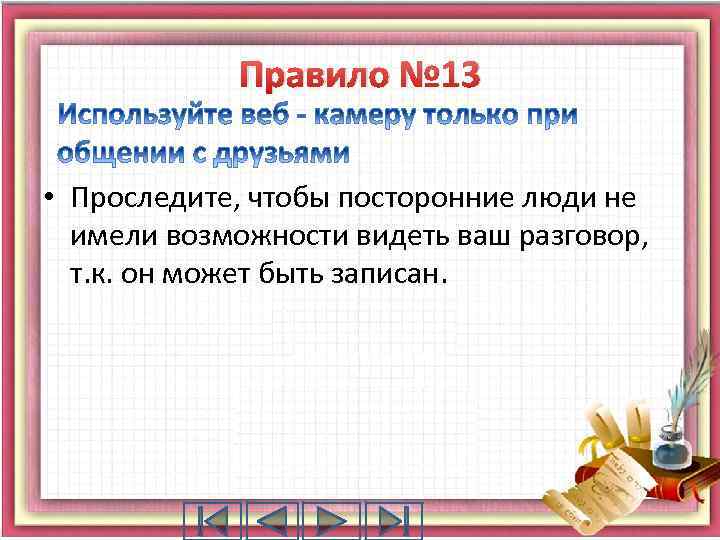 Правило №13

Используйте веб - камеру только при общении с друзьями

• Проследите, чтобы посторонние люди не имели возможности видеть ваш разговор, т.к. он может быть записан.